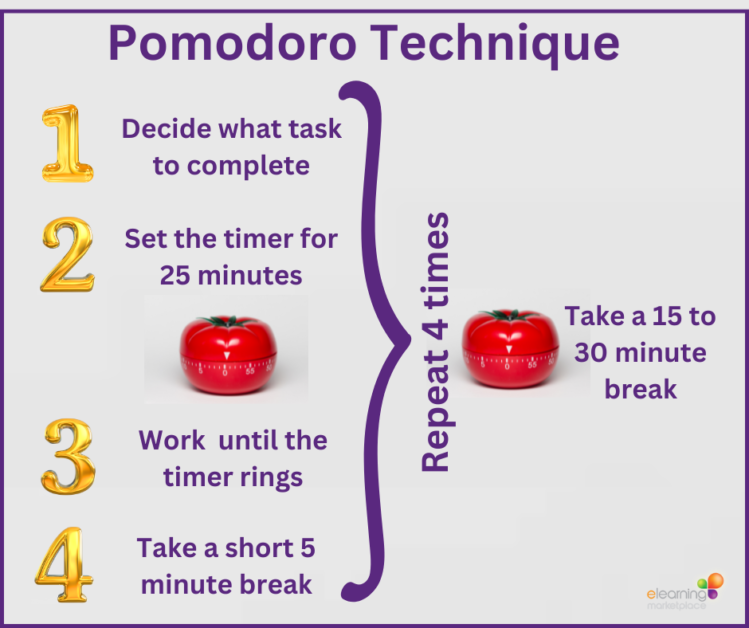 Pomodoro Technique

1 Decide what task to complete

2 Set the timer for 25 minutes

5 0 55 50

3 Work  until the timer rings

4 Take a short 5 minute break

Repeat 4 times

5 0 55 50

Take a 15 to 30 minute break

elearning marketplace